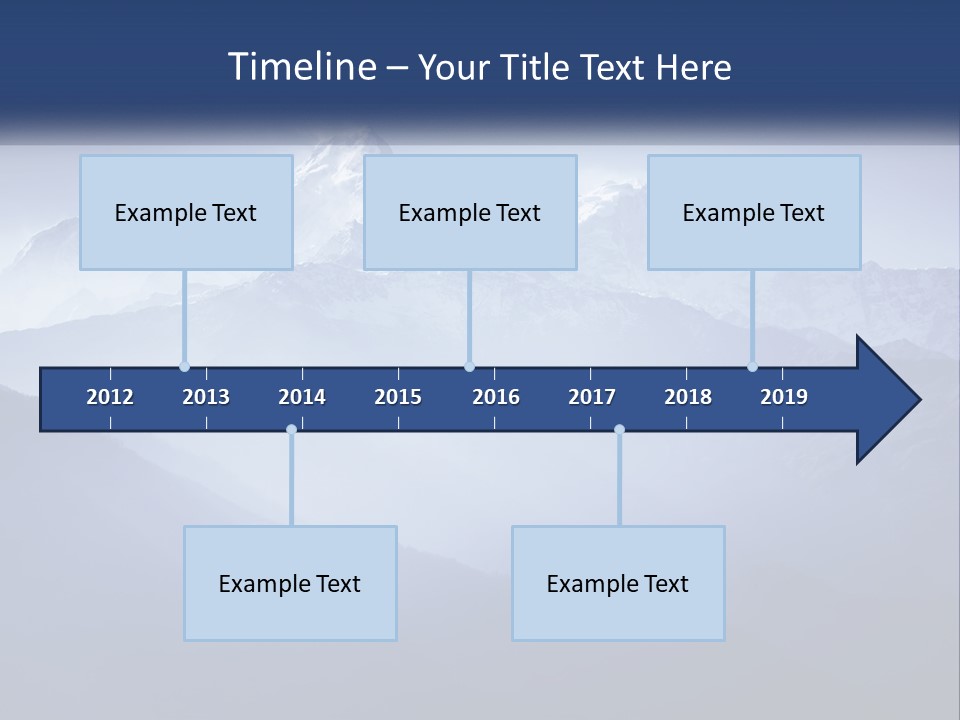 Timeline – Your Title Text Here

Example Text

Example Text

Example Text

2012 2013 2014 2015 2016 2017 2018 2019

Example Text

Example Text